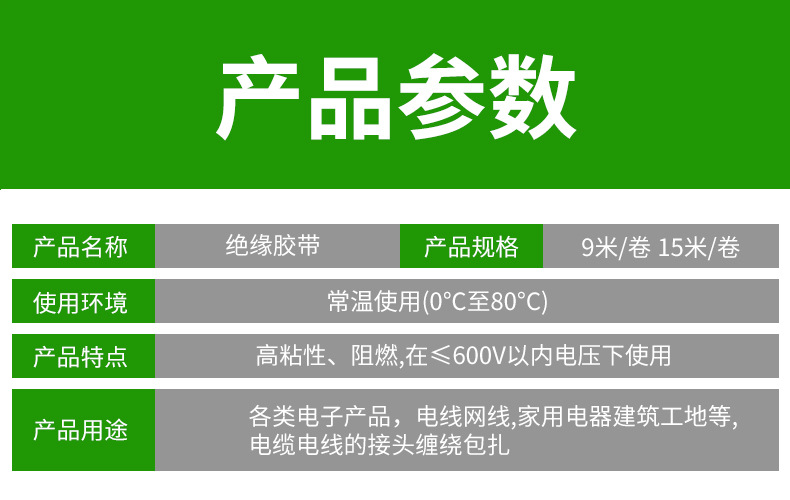 产品参数

| 产品名称 | 绝缘胶带 | 产品规格 | 9米/卷 15米/卷 |
|---|---|---|---|
| 使用环境 | 常温使用(0°C至80°C) | | |
| 产品特点 | 高粘性、阻燃,在≤600V以内电压下使用 | | |
| 产品用途 | 各类电子产品，电线网线,家用电器建筑工地等,电缆电线的接头缠绕包扎 | | |